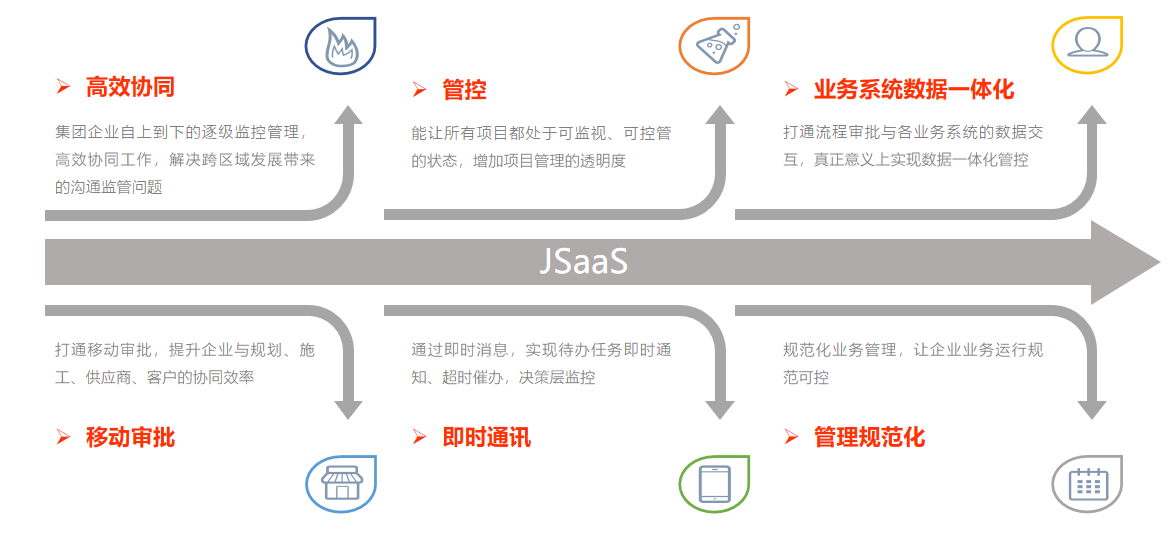 ➢ 高效协同

集团企业自上到下的逐级监控管理，高效协同工作，解决跨区域发展带来的沟通监管问题

➢ 管控

能让所有项目都处于可监视、可控管的状态，增加项目管理的透明度

➢ 业务系统数据一体化

打通流程审批与各业务系统的数据交互，真正意义上实现数据一体化管控

JSaaS

打通移动审批，提升企业与规划、施工、供应商、客户的协同效率

➢ 移动审批

通过即时消息，实现待办任务即时通知、超时催办，决策层监控

➢ 即时通讯

规范化业务管理，让企业业务运行规范可控

➢ 管理规范化